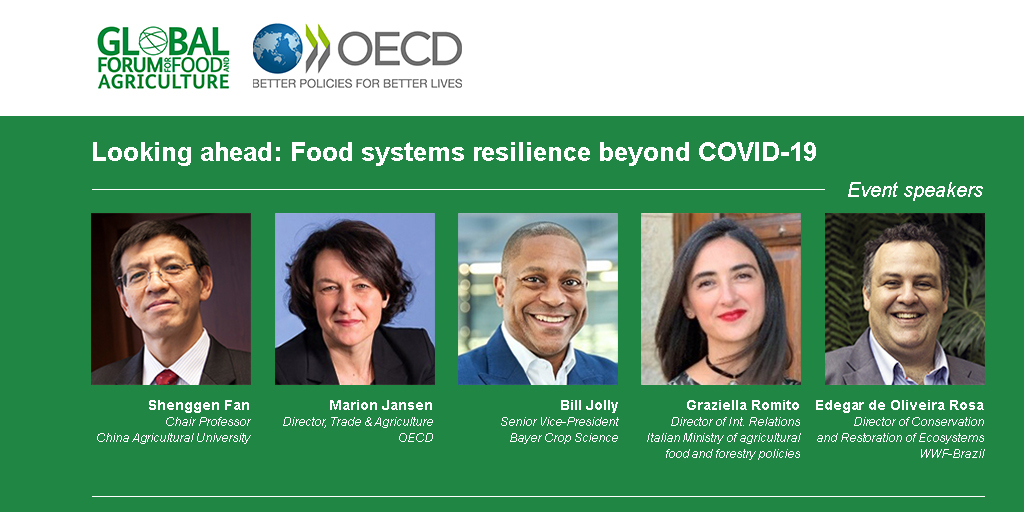 GLOBAL FORUM FOR FOOD AND AGRICULTURE

OECD
BETTER POLICIES FOR BETTER LIVES

Looking ahead: Food systems resilience beyond COVID-19

Event speakers

Shenggen Fan
Chair Professor
China Agricultural University

Marion Jansen
Director, Trade & Agriculture
OECD

Bill Jolly
Senior Vice-President
Bayer Crop Science

Graziella Romito
Director of Int. Relations
Italian Ministry of agricultural food and forestry policies

Edegar de Oliveira Rosa
Director of Conservation and Restoration of Ecosystems
WWF-Brazil